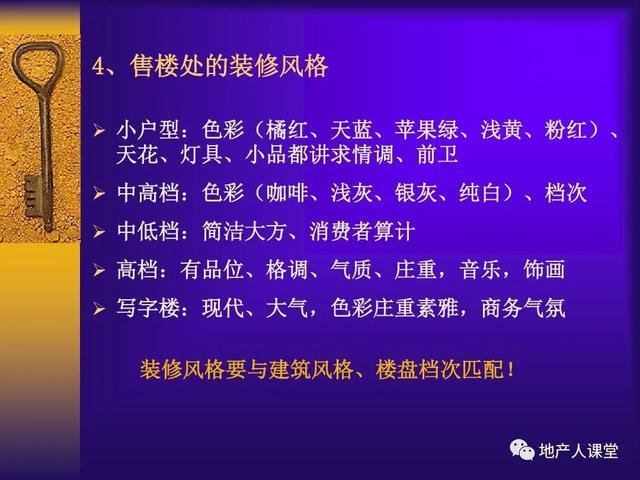 4、售楼处的装修风格

➢ 小户型：色彩（橘红、天蓝、苹果绿、浅黄、粉红）、天花、灯具、小品都讲求情调、前卫

➢ 中高档：色彩（咖啡、浅灰、银灰、纯白）、档次

➢ 中低档：简洁大方、消费者算计

➢ 高档：有品位、格调、气质、庄重，音乐，饰画

➢ 写字楼：现代、大气，色彩庄重素雅，商务气氛

装修风格要与建筑风格、楼盘档次匹配！

地产人课堂